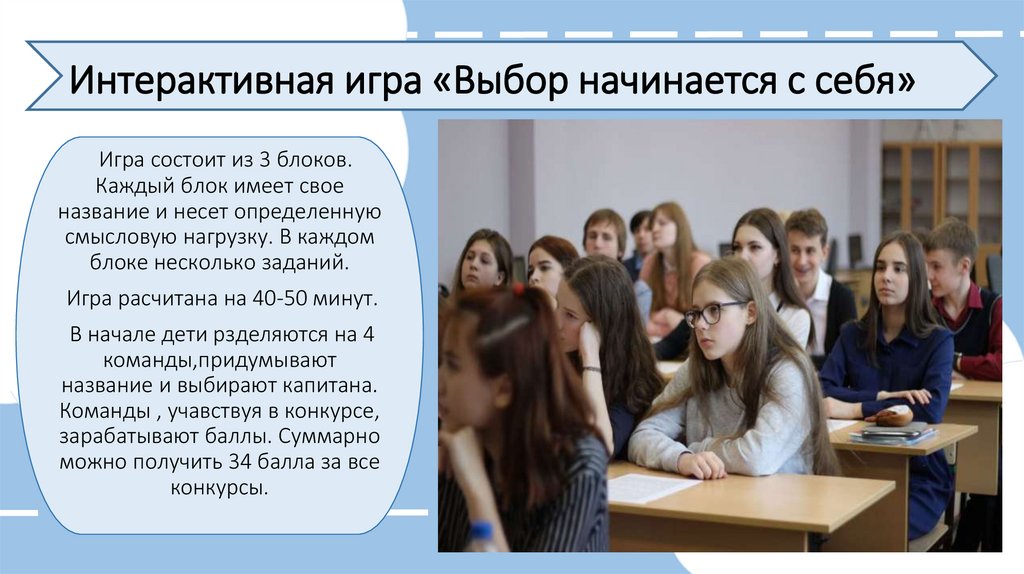 Интерактивная игра «Выбор начинается с себя»

Игра состоит из 3 блоков. Каждый блок имеет свое название и несет определенную смысловую нагрузку. В каждом блоке несколько заданий.

Игра расчитана на 40-50 минут.

В начале дети рзделяются на 4 команды,придумывают название и выбирают капитана. Команды , учавствуя в конкурсе, зарабатывают баллы. Суммарно можно получить 34 балла за все конкурсы.